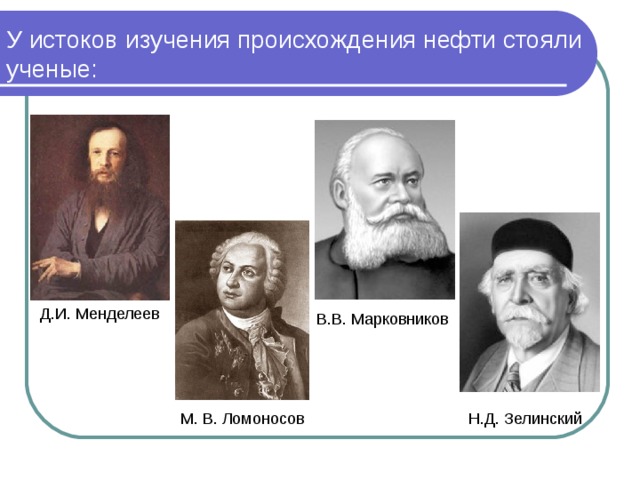 У истоков изучения происхождения нефти стояли ученые:

Д.И. Менделеев

М. В. Ломоносов

В.В. Марковников

Н.Д. Зелинский